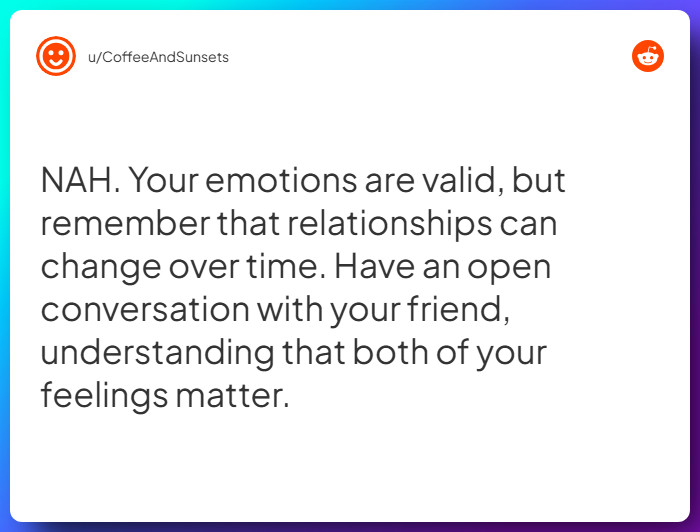 u/CoffeeAndSunsets

NAH. Your emotions are valid, but remember that relationships can change over time. Have an open conversation with your friend, understanding that both of your feelings matter.